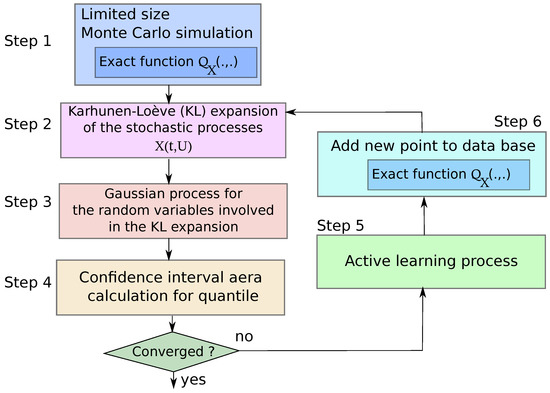 Step 1
Limited size
Monte Carlo simulation
Exact function $Q_X(.,.)$

Step 2
Karhunen-Loève (KL) expansion of the stochastic processes $X(t,U)$

Step 3
Gaussian process for the random variables involved in the KL expansion

Step 4
Confidence interval aera calculation for quantile

Converged ?
no
yes

Step 5
Active learning process

Step 6
Add new point to data base
Exact function $Q_X(.,.)$